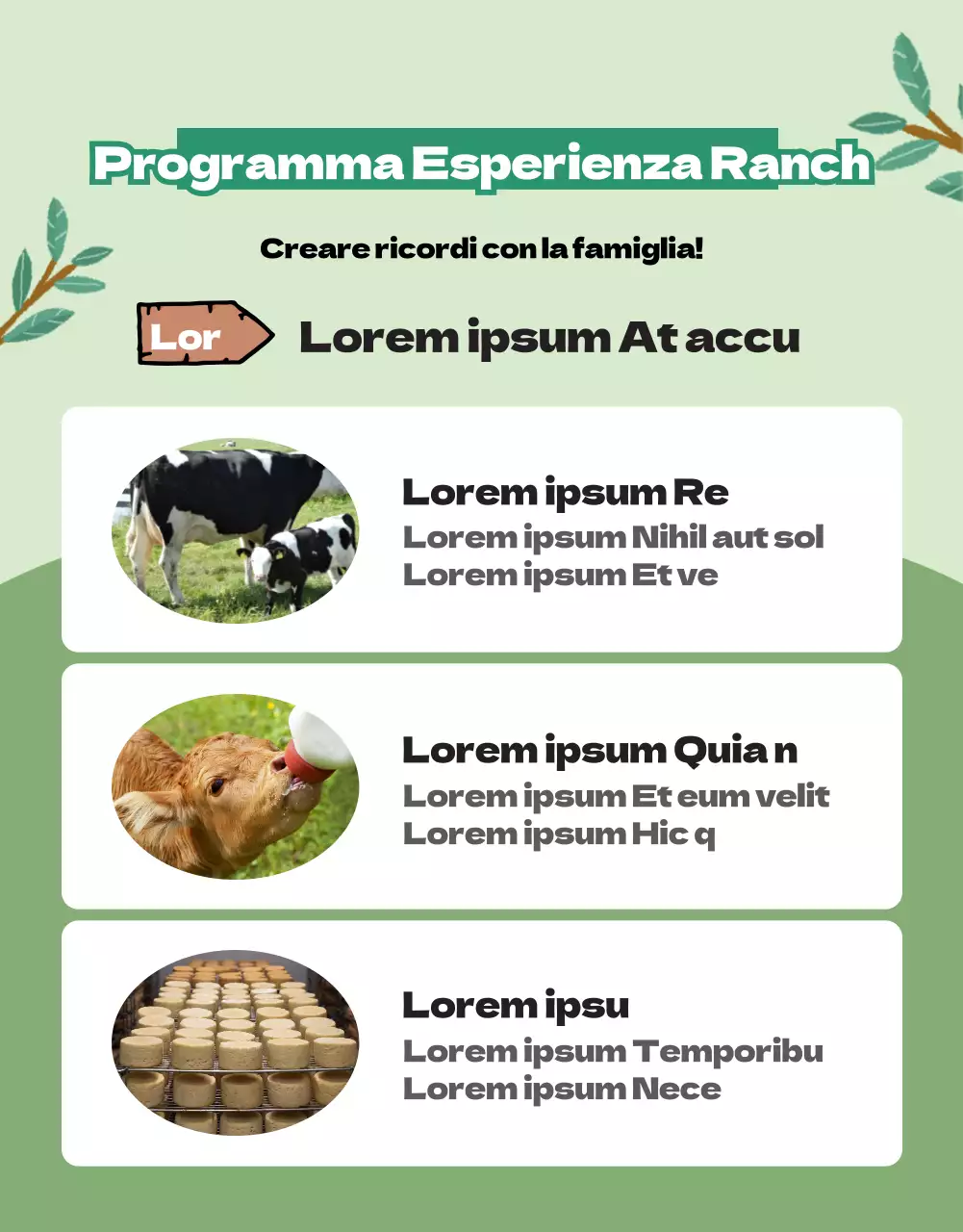 Programma Esperienza Ranch

Creare ricordi con la famiglia!

Lor

Lorem ipsum At accu

Lorem ipsum Re
Lorem ipsum Nihil aut sol
Lorem ipsum Et ve

Lorem ipsum Quia n
Lorem ipsum Et eum velit
Lorem ipsum Hic q

Lorem ipsu
Lorem ipsum Temporibu
Lorem ipsum Nece